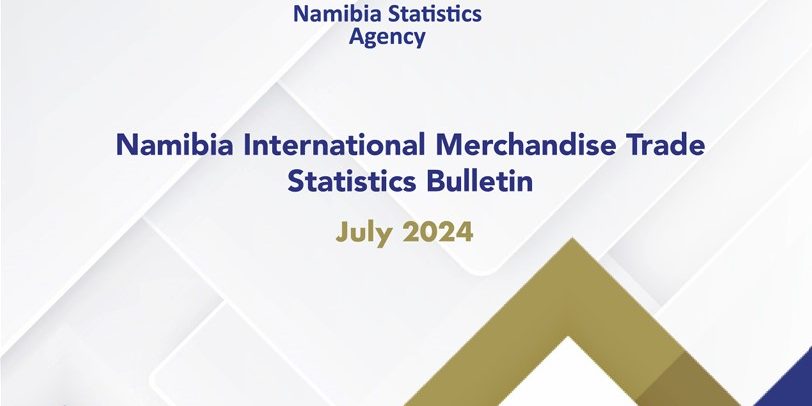 Namibia Statistics Agency

Namibia International Merchandise Trade Statistics Bulletin

July 2024